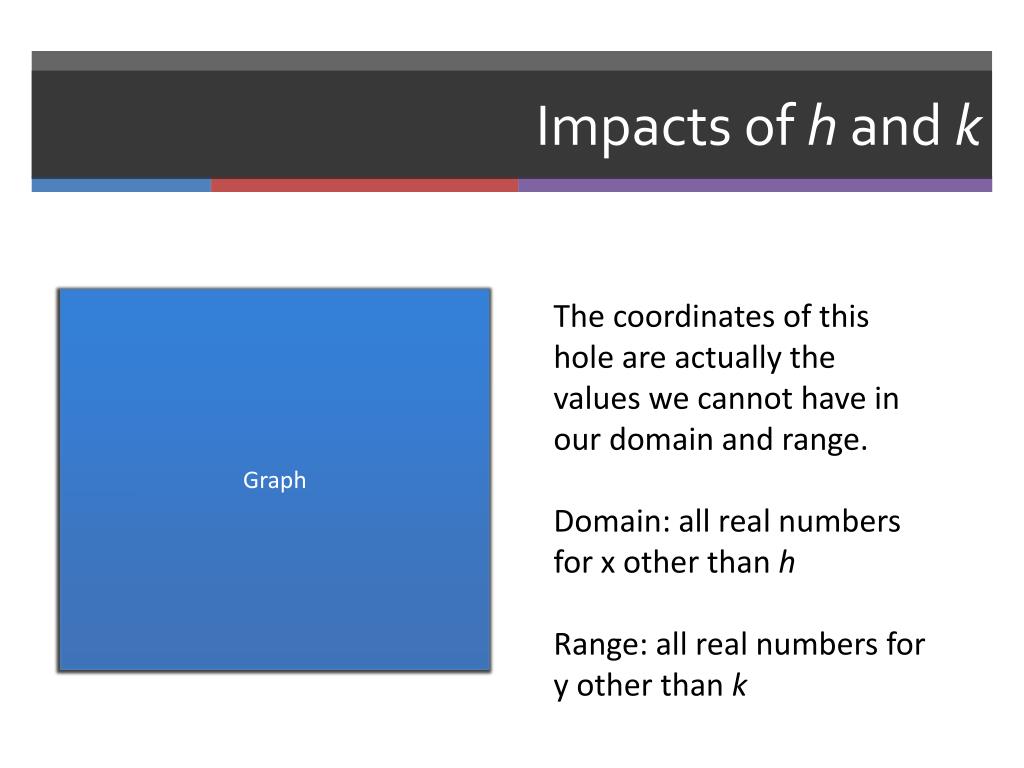 Impacts of h and k

Graph

The coordinates of this hole are actually the values we cannot have in our domain and range.

Domain: all real numbers for x other than h

Range: all real numbers for y other than k